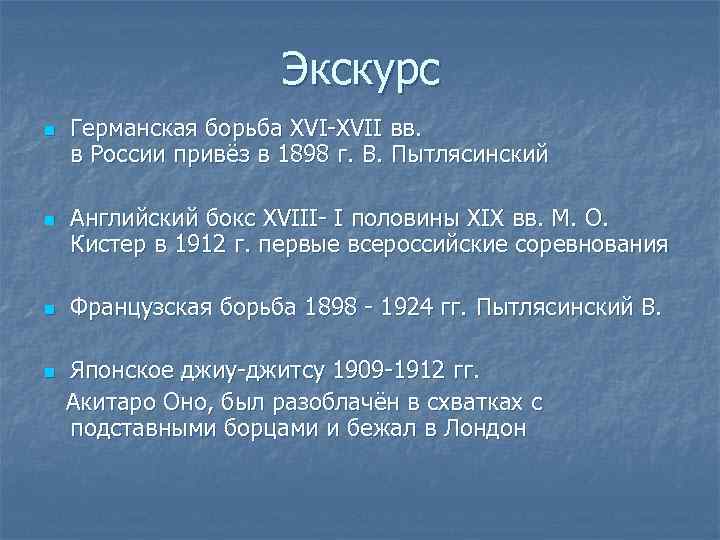 Экскурс

Германская борьба XVI-XVII вв.
в России привёз в 1898 г. В. Пытлясинский

Английский бокс XVIII- I половины XIX вв. М. О. Кистер в 1912 г. первые всероссийские соревнования

Французская борьба 1898 - 1924 гг. Пытлясинский В.

Японское джиу-джитсу 1909-1912 гг.
Акитаро Оно, был разоблачён в схватках с подставными борцами и бежал в Лондон